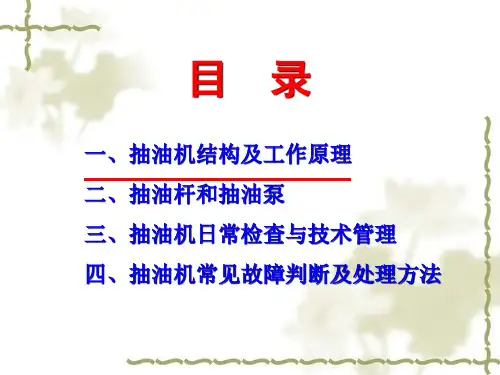 目 录

一、抽油机结构及工作原理

二、抽油杆和抽油泵

三、抽油机日常检查与技术管理

四、抽油机常见故障判断及处理方法